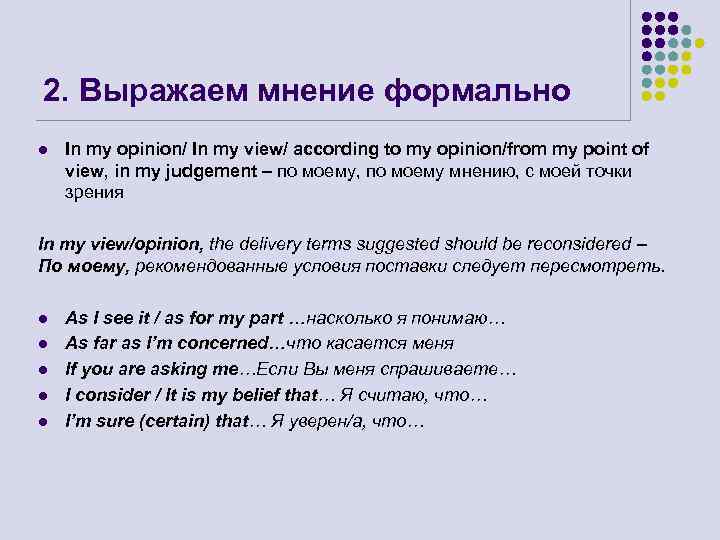 2. Выражаем мнение формально

- In my opinion/ In my view/ according to my opinion/from my point of view, in my judgement – по моему, по моему мнению, с моей точки зрения

In my view/opinion, the delivery terms suggested should be reconsidered – По моему, рекомендованные условия поставки следует пересмотреть.

- As I see it / as for my part …насколько я понимаю…
- As far as I'm concerned…что касается меня
- If you are asking me…Если Вы меня спрашиваете…
- I consider / It is my belief that… Я считаю, что…
- I'm sure (certain) that… Я уверен/а, что…